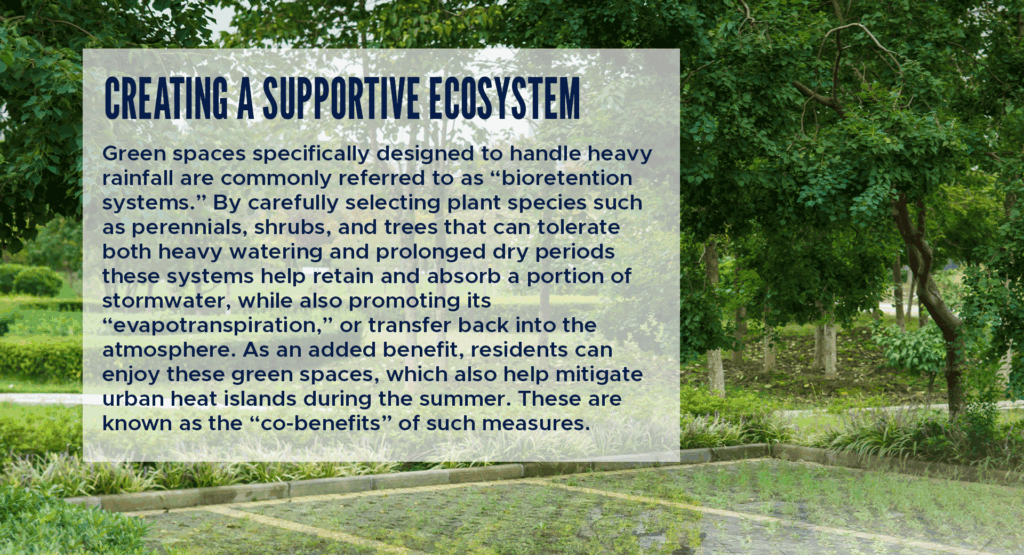 CREATING A SUPPORTIVE ECOSYSTEM

Green spaces specifically designed to handle heavy rainfall are commonly referred to as “bioretention systems.” By carefully selecting plant species such as perennials, shrubs, and trees that can tolerate both heavy watering and prolonged dry periods these systems help retain and absorb a portion of stormwater, while also promoting its “evapotranspiration,” or transfer back into the atmosphere. As an added benefit, residents can enjoy these green spaces, which also help mitigate urban heat islands during the summer. These are known as the “co-benefits” of such measures.